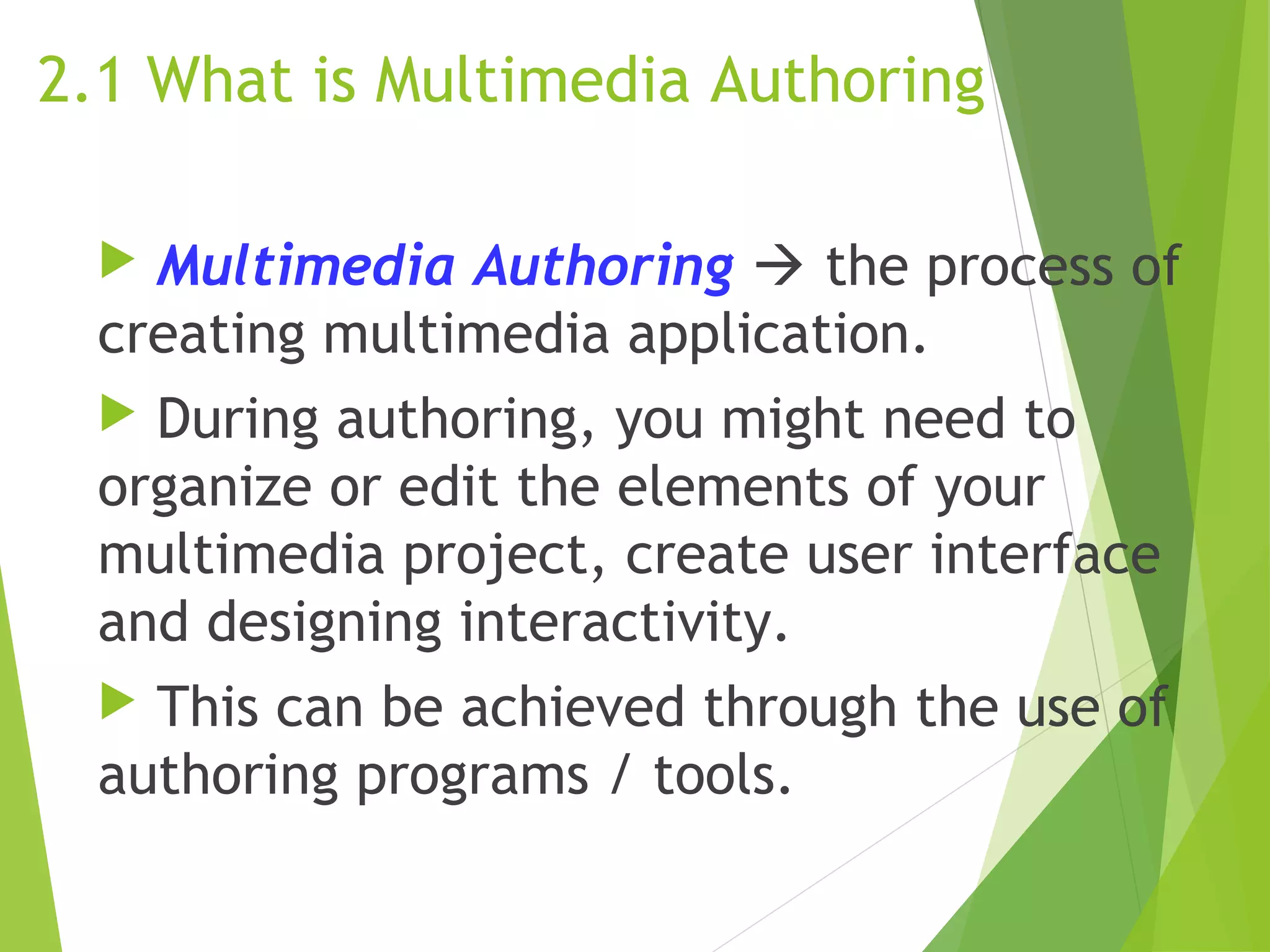 2.1 What is Multimedia Authoring

Multimedia Authoring → the process of creating multimedia application.

During authoring, you might need to organize or edit the elements of your multimedia project, create user interface and designing interactivity.

This can be achieved through the use of authoring programs / tools.